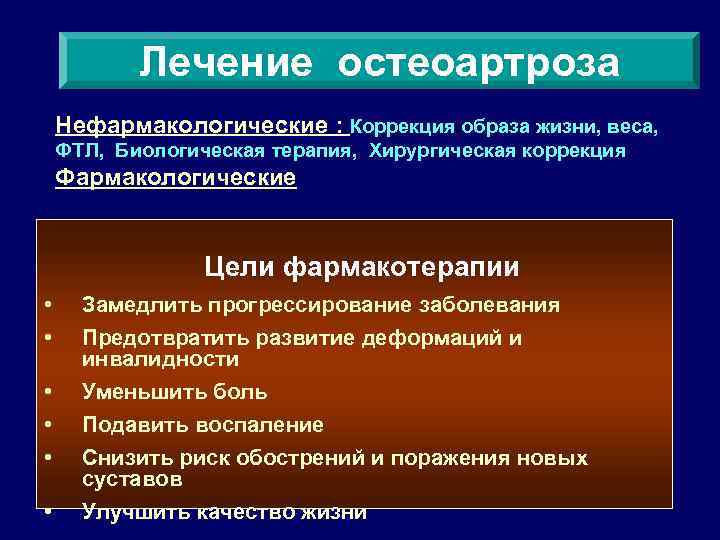 Лечение остеоартроза

Нефармакологические : Коррекция образа жизни, веса, ФТЛ, Биологическая терапия, Хирургическая коррекция
Фармакологические

Цели фармакотерапии

• Замедлить прогрессирование заболевания
• Предотвратить развитие деформаций и инвалидности
• Уменьшить боль
• Подавить воспаление
• Снизить риск обострений и поражения новых суставов
• Улучшить качество жизни